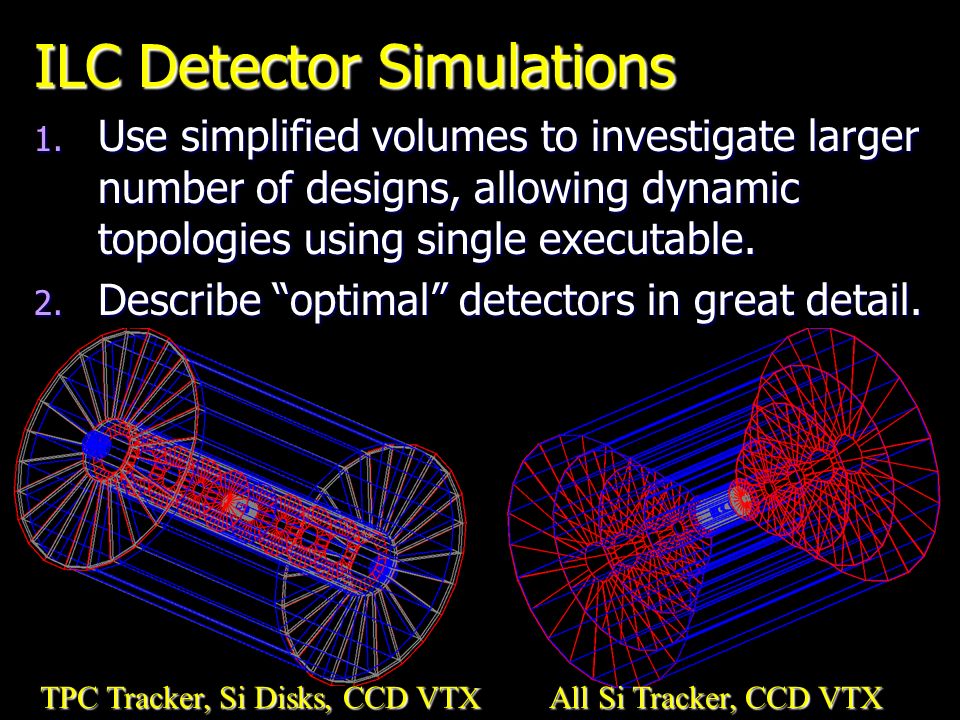 ILC Detector Simulations

1. Use simplified volumes to investigate larger number of designs, allowing dynamic topologies using single executable.
2. Describe “optimal” detectors in great detail.

TPC Tracker, Si Disks, CCD VTX

All Si Tracker, CCD VTX